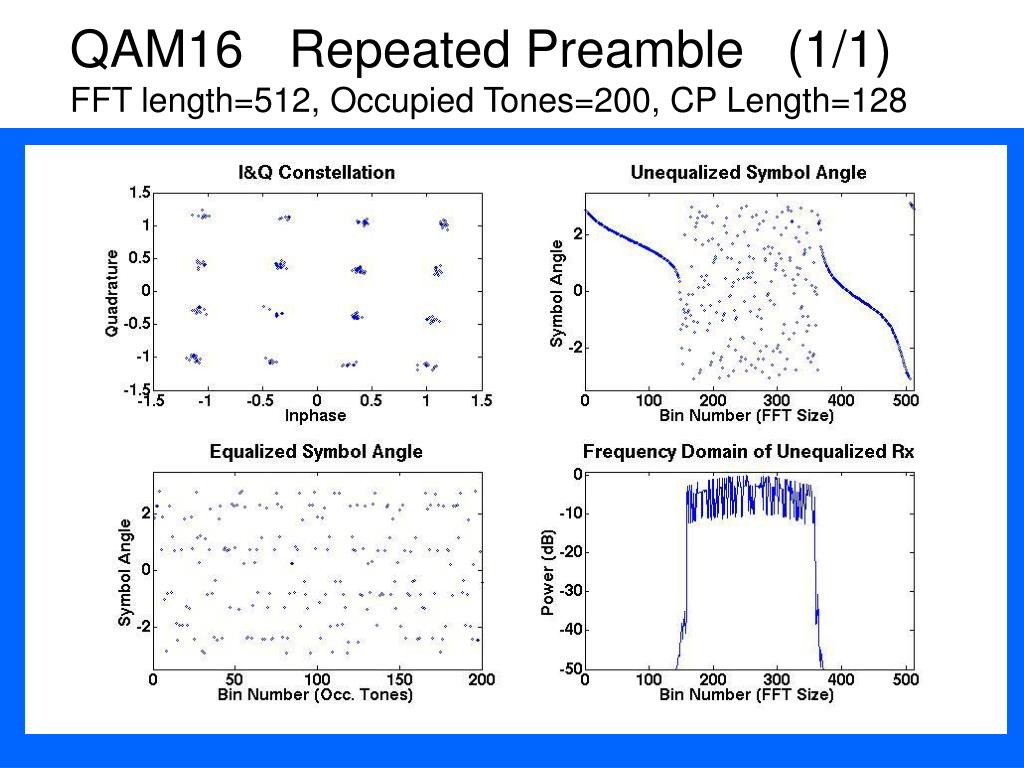 QAM16 Repeated Preamble (1/1)
FFT length=512, Occupied Tones=200, CP Length=128

I&Q Constellation
Quadrature
1.5
1
0.5
0
-0.5
-1
-1.5
-1.5 -1 -0.5 0 0.5 1 1.5
Inphase

Unequalized Symbol Angle
Symbol Angle
2
0
-2
0 100 200 300 400 500
Bin Number (FFT Size)

Equalized Symbol Angle
Symbol Angle
2
0
-2
0 50 100 150 200
Bin Number (Occ. Tones)

Frequency Domain of Unequalized Rx
Power (dB)
0
-10
-20
-30
-40
-50
0 100 200 300 400 500
Bin Number (FFT Size)